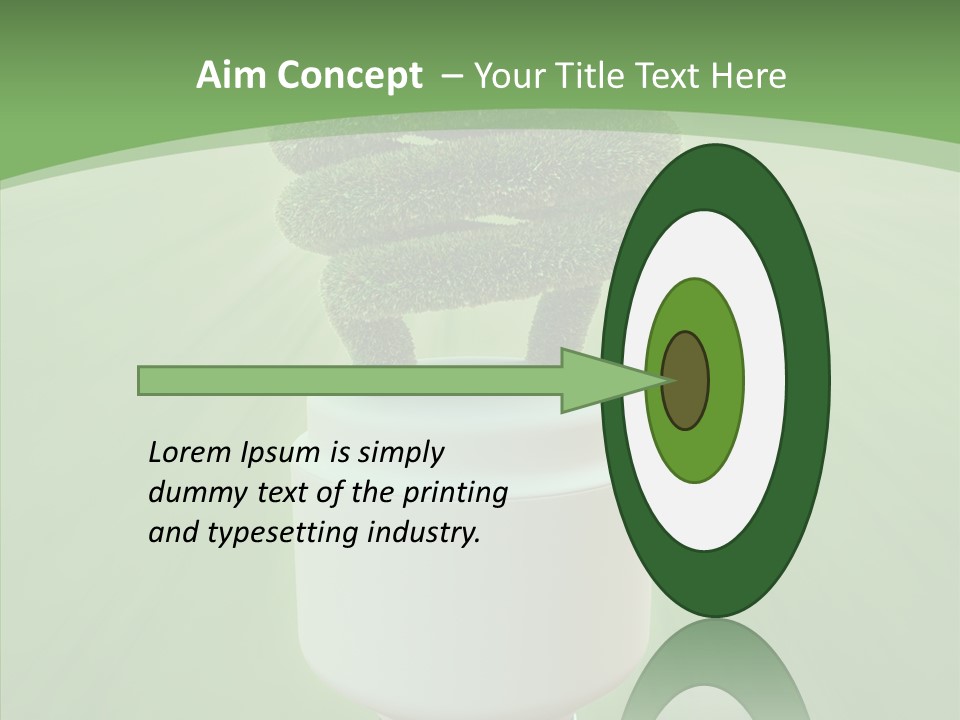 Aim Concept – Your Title Text Here

Lorem Ipsum is simply dummy text of the printing and typesetting industry.